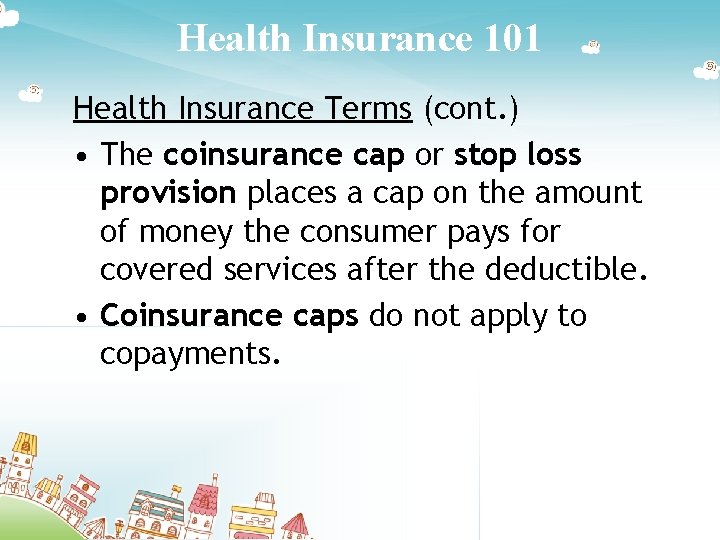 Health Insurance 101

Health Insurance Terms (cont.)

• The coinsurance cap or stop loss provision places a cap on the amount of money the consumer pays for covered services after the deductible.

• Coinsurance caps do not apply to copayments.